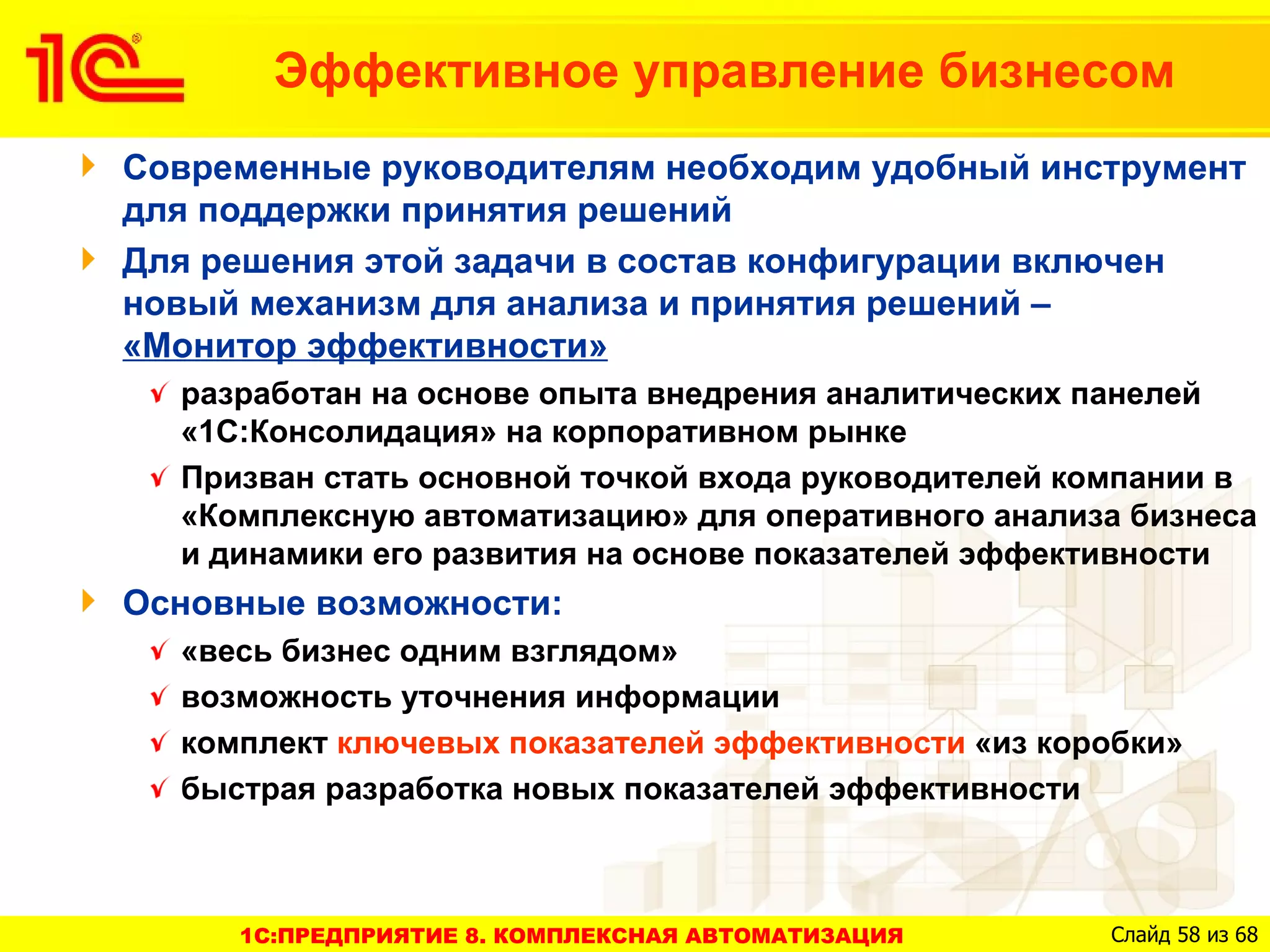 1С

Эффективное управление бизнесом

Современные руководителям необходим удобный инструмент для поддержки принятия решений

Для решения этой задачи в состав конфигурации включен новый механизм для анализа и принятия решений – «Монитор эффективности»

разработан на основе опыта внедрения аналитических панелей «1С:Консолидация» на корпоративном рынке

Призван стать основной точкой входа руководителей компании в «Комплексную автоматизацию» для оперативного анализа бизнеса и динамики его развития на основе показателей эффективности

Основные возможности:

«весь бизнес одним взглядом»

возможность уточнения информации

комплект ключевых показателей эффективности «из коробки»

быстрая разработка новых показателей эффективности

1С:ПРЕДПРИЯТИЕ 8. КОМПЛЕКСНАЯ АВТОМАТИЗАЦИЯ

Слайд 58 из 68